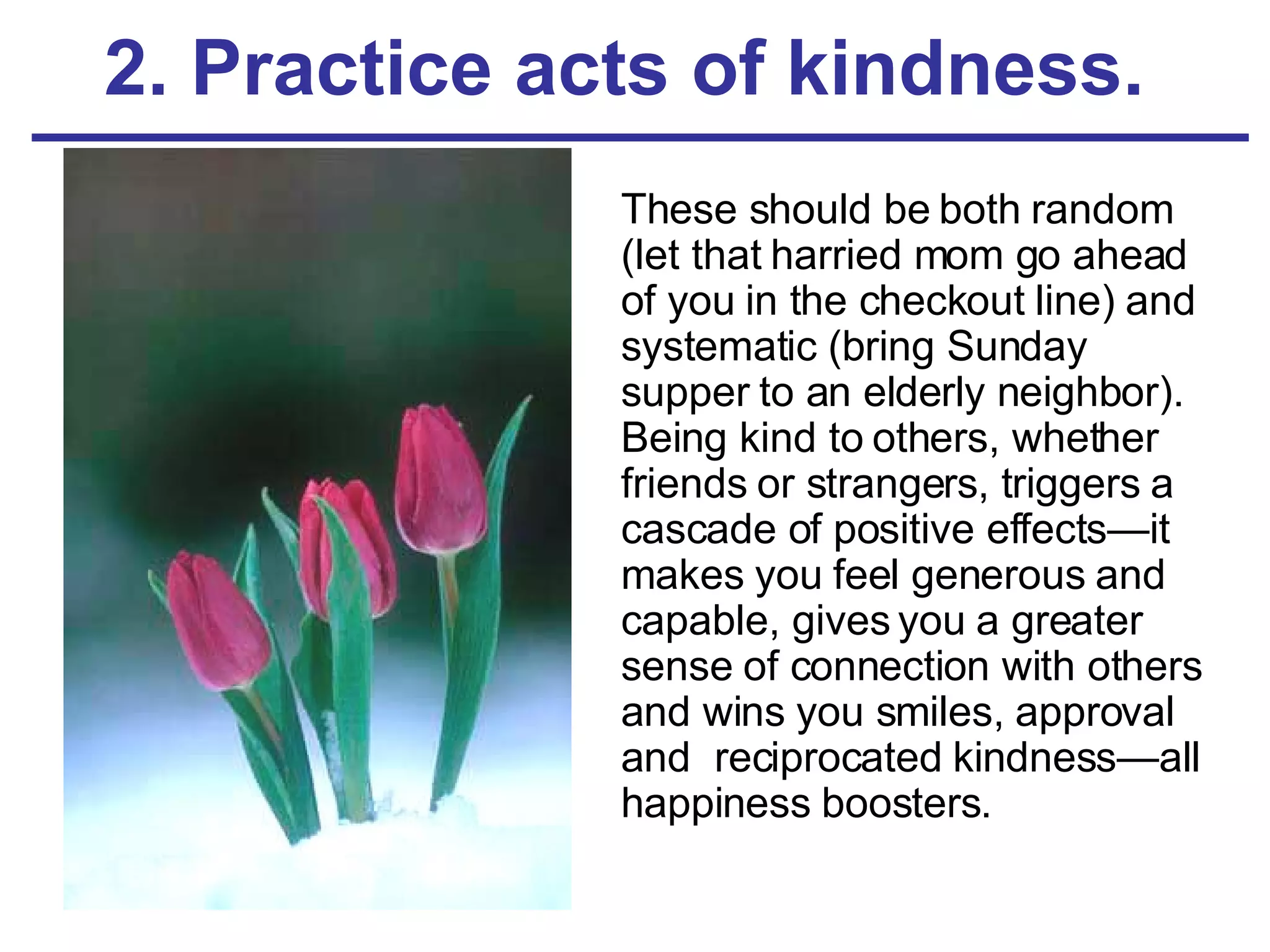 2. Practice acts of kindness.

These should be both random (let that harried mom go ahead of you in the checkout line) and systematic (bring Sunday supper to an elderly neighbor). Being kind to others, whether friends or strangers, triggers a cascade of positive effects—it makes you feel generous and capable, gives you a greater sense of connection with others and wins you smiles, approval and reciprocated kindness—all happiness boosters.